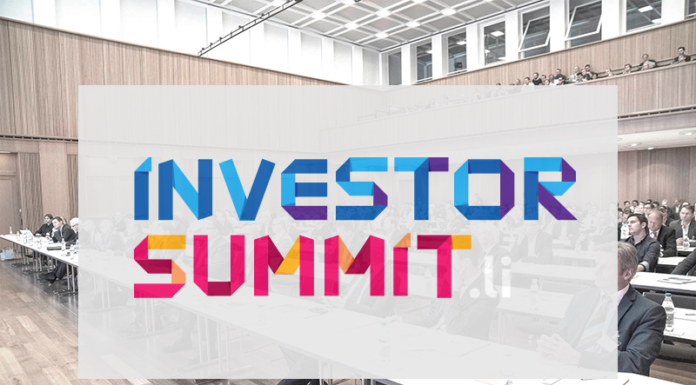 INVESTOR
SUMMIT.li